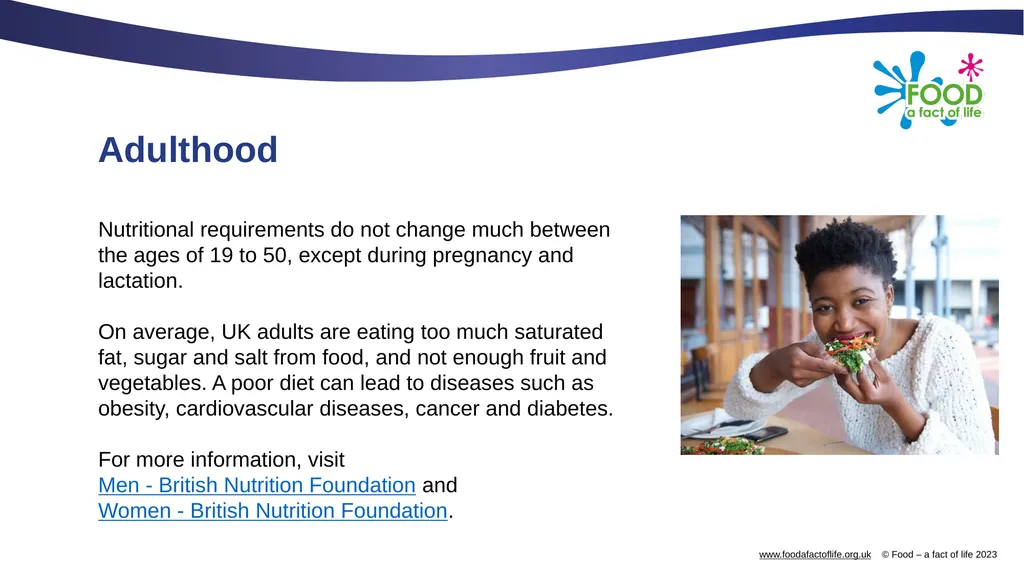 FOOD
a fact of life

Adulthood

Nutritional requirements do not change much between the ages of 19 to 50, except during pregnancy and lactation.

On average, UK adults are eating too much saturated fat, sugar and salt from food, and not enough fruit and vegetables. A poor diet can lead to diseases such as obesity, cardiovascular diseases, cancer and diabetes.

For more information, visit
Men - British Nutrition Foundation and
Women - British Nutrition Foundation.

www.foodafactoflife.org.uk © Food – a fact of life 2023